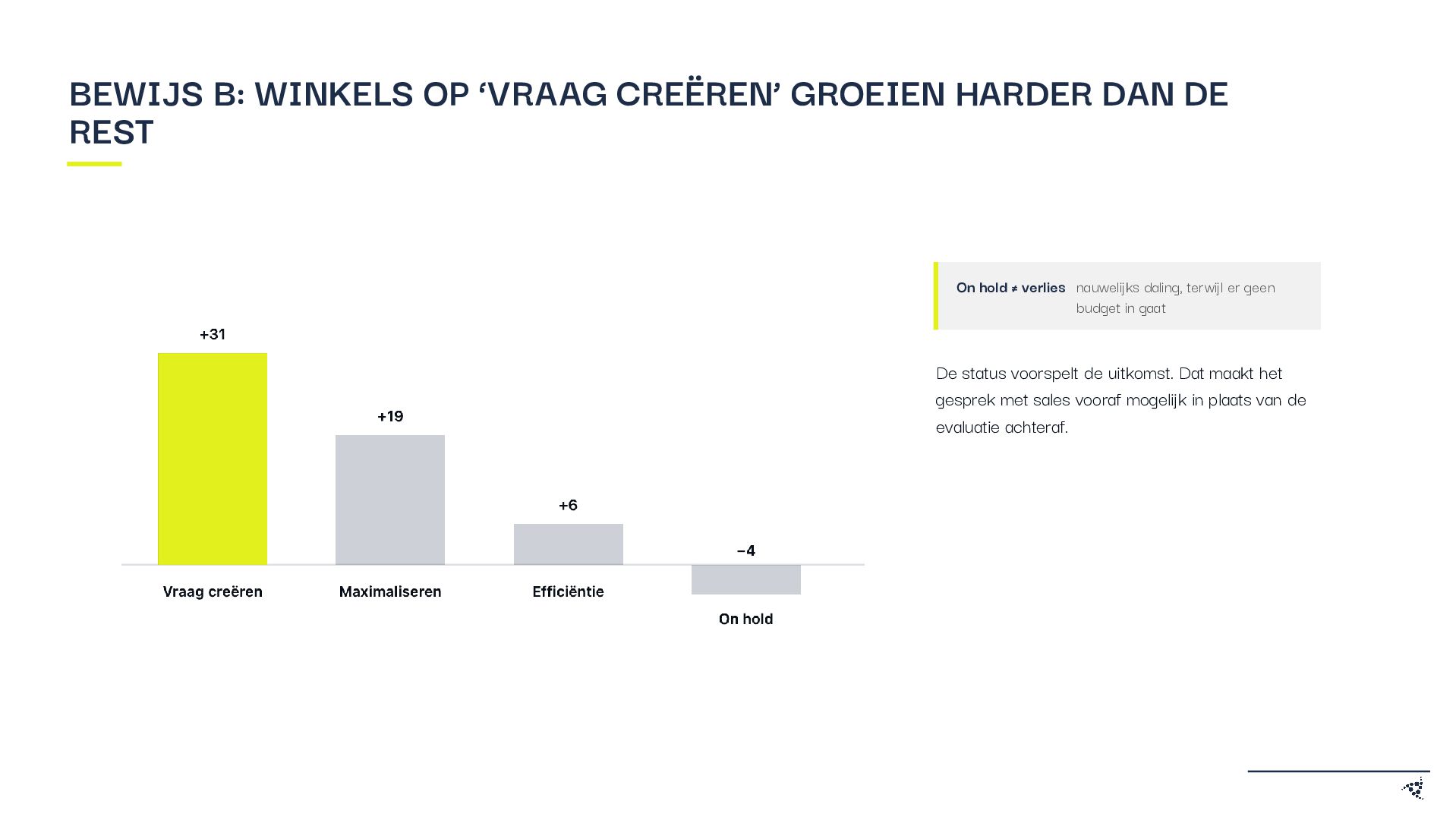 BEWIJS B: WINKELS OP 'VRAAG CREËREN' GROEIEN HARDER DAN DE REST

+31

+19

+6

−4

Vraag creëren

Maximaliseren

Efficiëntie

On hold

On hold ≠ verlies nauwelijks daling, terwijl er geen budget in gaat

De status voorspelt de uitkomst. Dat maakt het gesprek met sales vooraf mogelijk in plaats van de evaluatie achteraf.